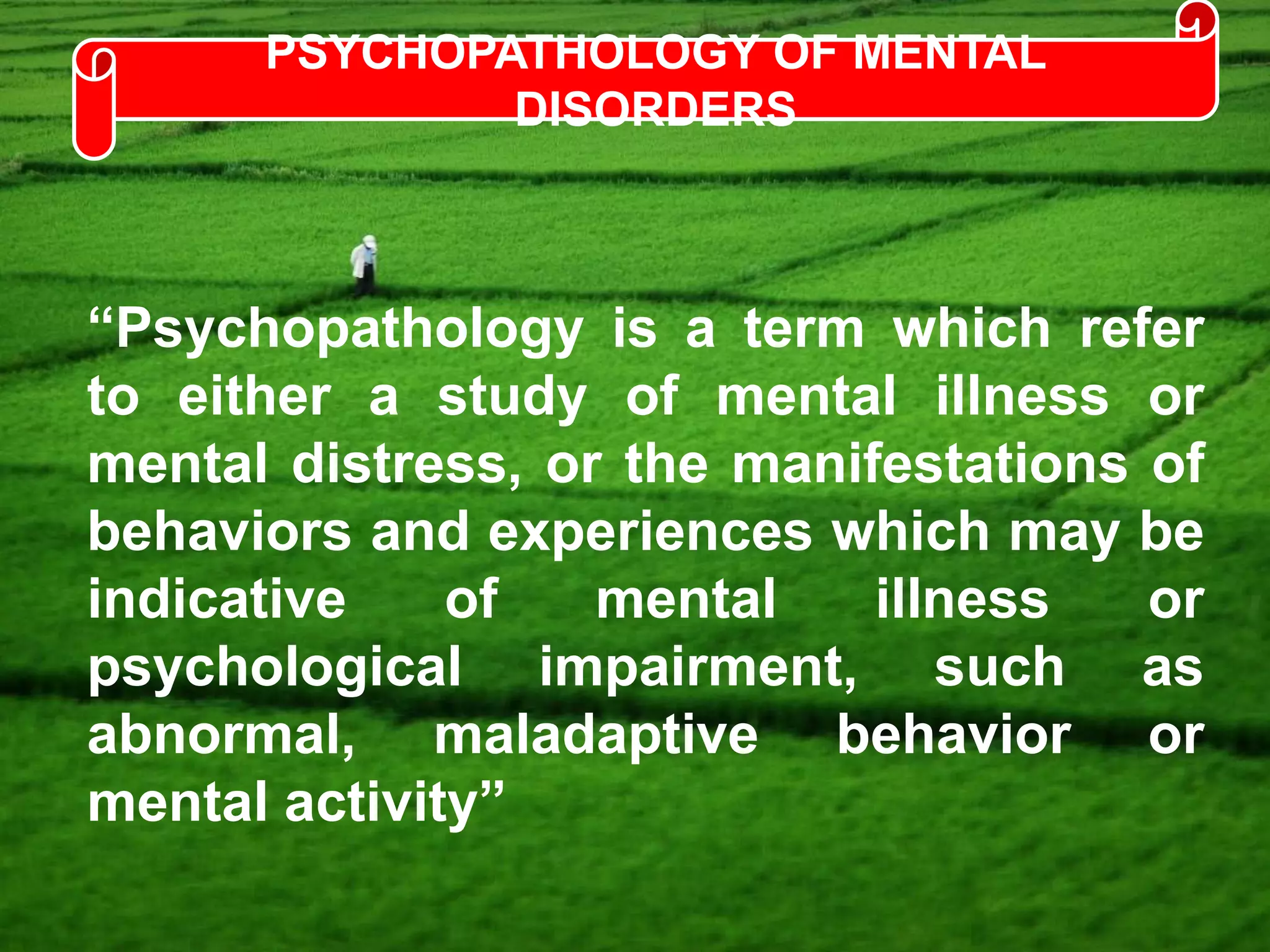 PSYCHOPATHOLOGY OF MENTAL DISORDERS

“Psychopathology is a term which refer to either a study of mental illness or mental distress, or the manifestations of behaviors and experiences which may be indicative of mental illness or psychological impairment, such as abnormal, maladaptive behavior or mental activity”